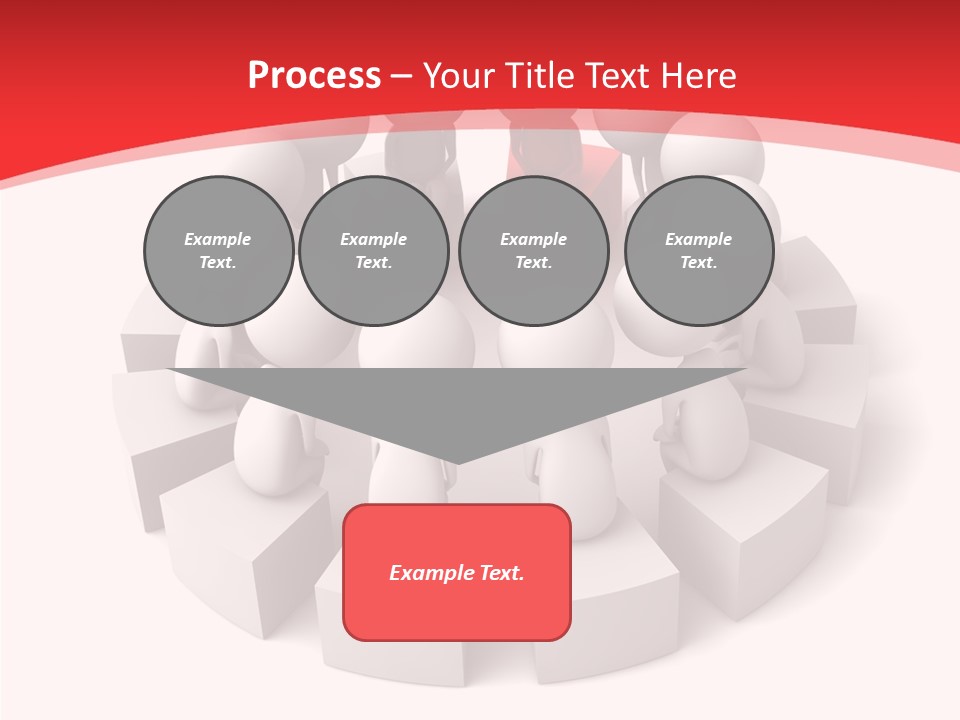 Process – Your Title Text Here

Example Text.

Example Text.

Example Text.

Example Text.

Example Text.